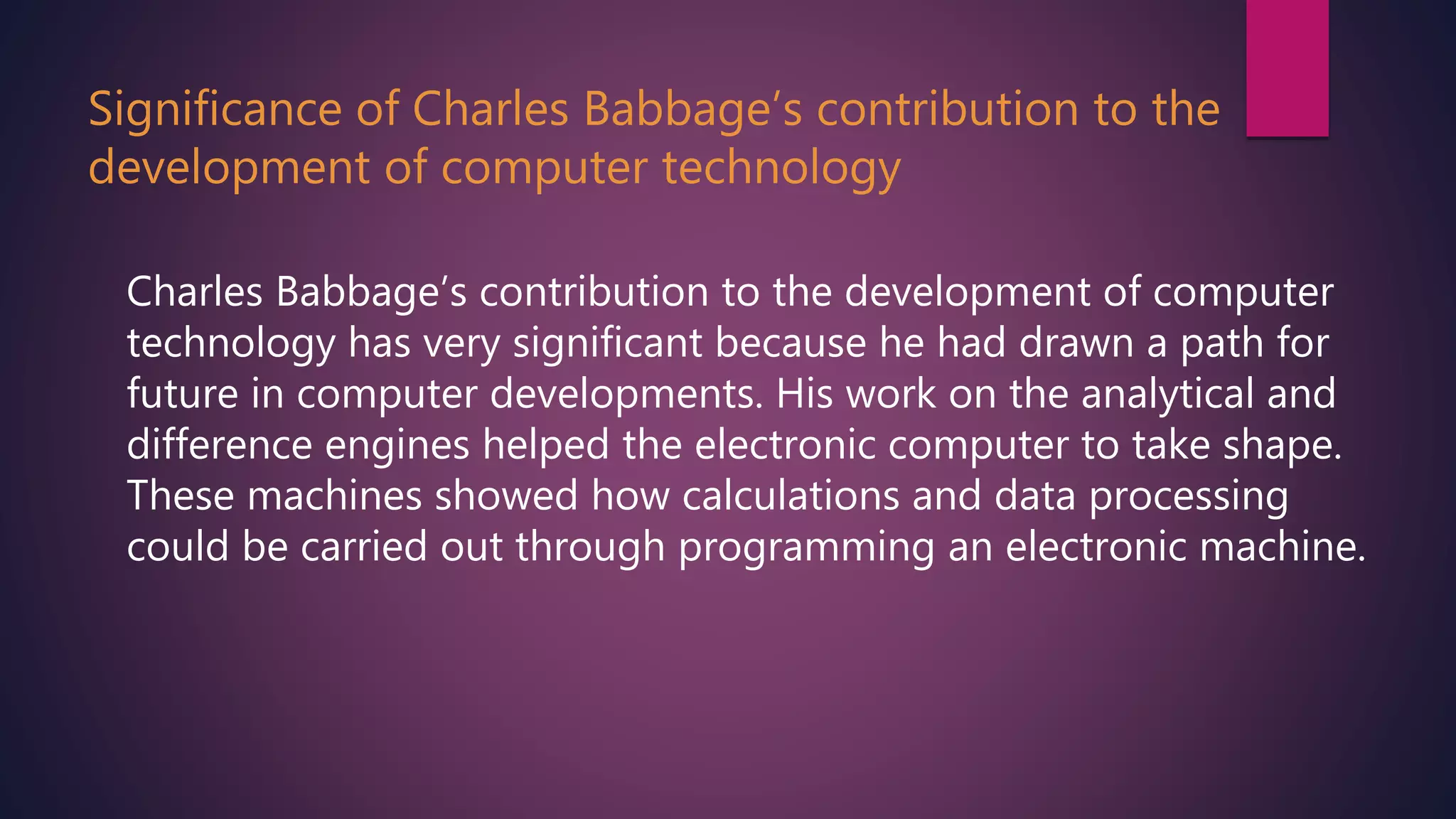 Significance of Charles Babbage’s contribution to the development of computer technology

Charles Babbage’s contribution to the development of computer technology has very significant because he had drawn a path for future in computer developments. His work on the analytical and difference engines helped the electronic computer to take shape. These machines showed how calculations and data processing could be carried out through programming an electronic machine.